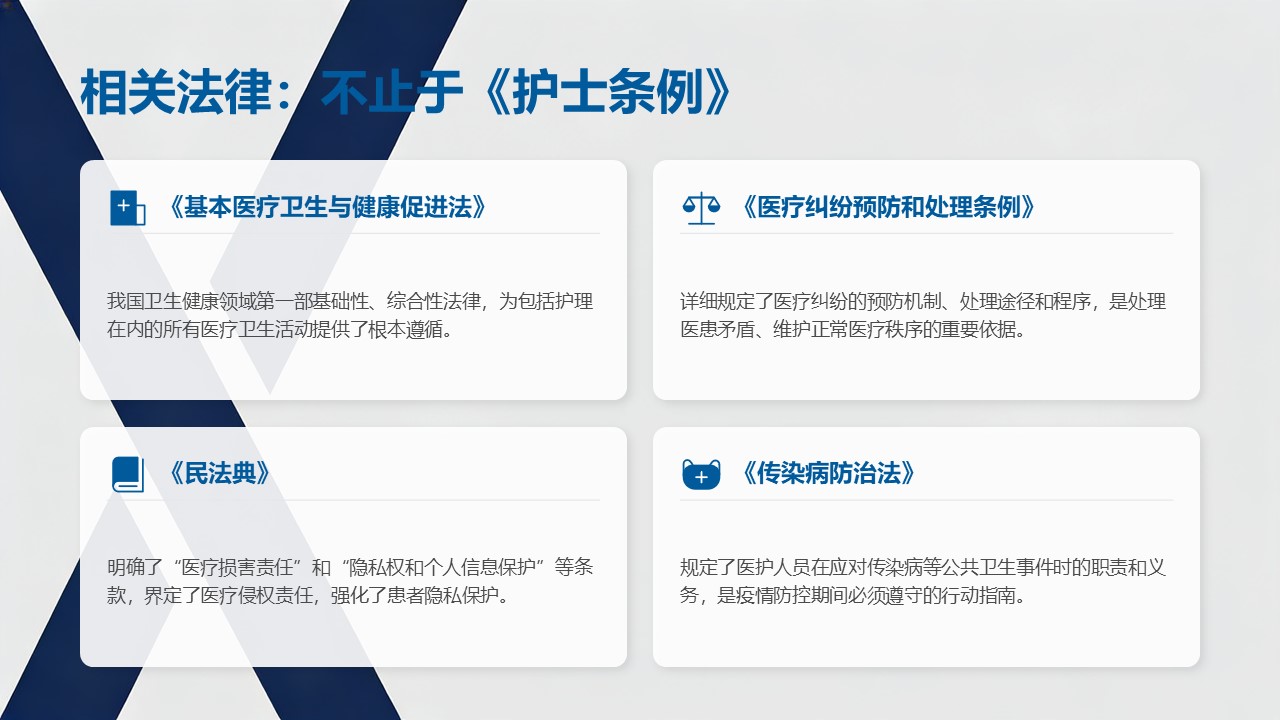 相关法律：不止于《护士条例》

《基本医疗卫生与健康促进法》

我国卫生健康领域第一部基础性、综合性法律，为包括护理在内的所有医疗卫生活动提供了根本遵循。

《医疗纠纷预防和处理条例》

详细规定了医疗纠纷的预防机制、处理途径和程序，是处理医患矛盾、维护正常医疗秩序的重要依据。

《民法典》

明确了“医疗损害责任”和“隐私权和个人信息保护”等条款，界定了医疗侵权责任，强化了患者隐私保护。

《传染病防治法》

规定了医护人员在应对传染病等公共卫生事件时的职责和义务，是疫情防控期间必须遵守的行动指南。